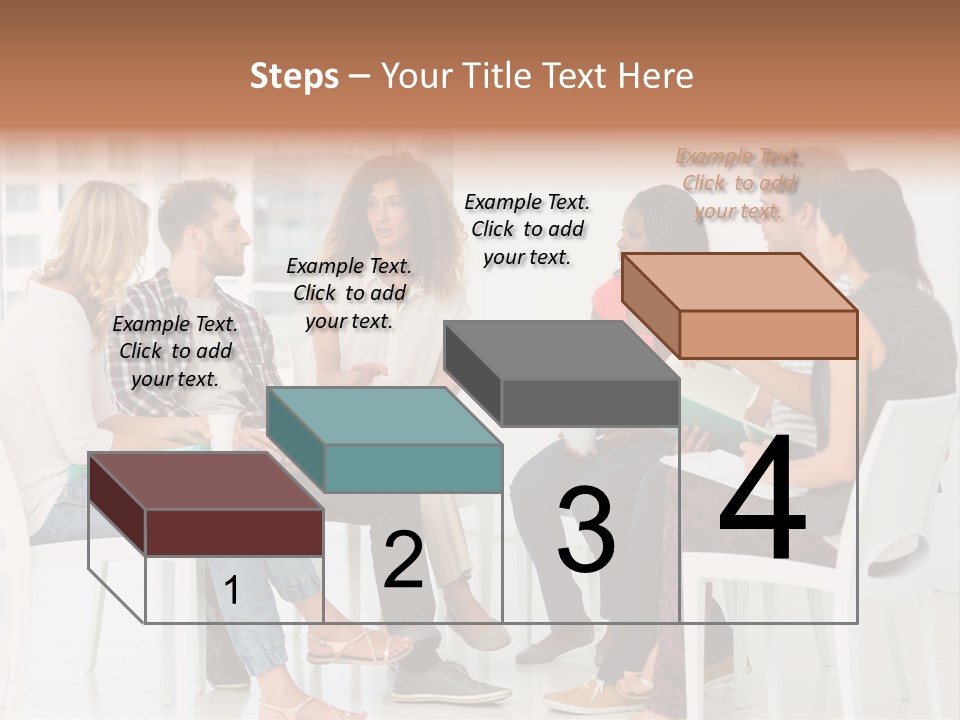 Steps – Your Title Text Here

Example Text. Click to add your text.

Example Text. Click to add your text.

Example Text. Click to add your text.

Example Text. Click to add your text.

1

2

3

4